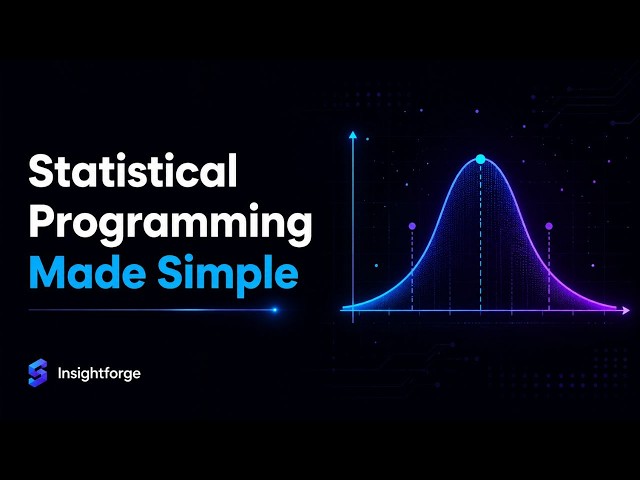 Statistical Programming Made Simple

Insightforge